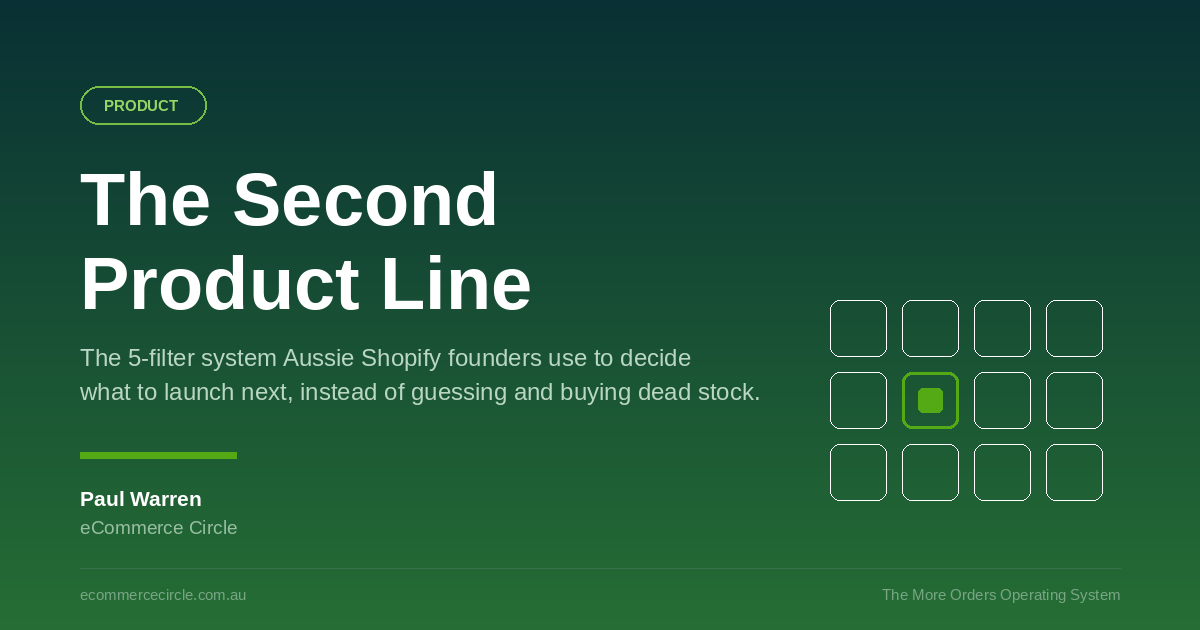 PRODUCT

The Second Product Line

The 5-filter system Aussie Shopify founders use to decide what to launch next, instead of guessing and buying dead stock.

Paul Warren
eCommerce Circle

ecommercecircle.com.au

The More Orders Operating System